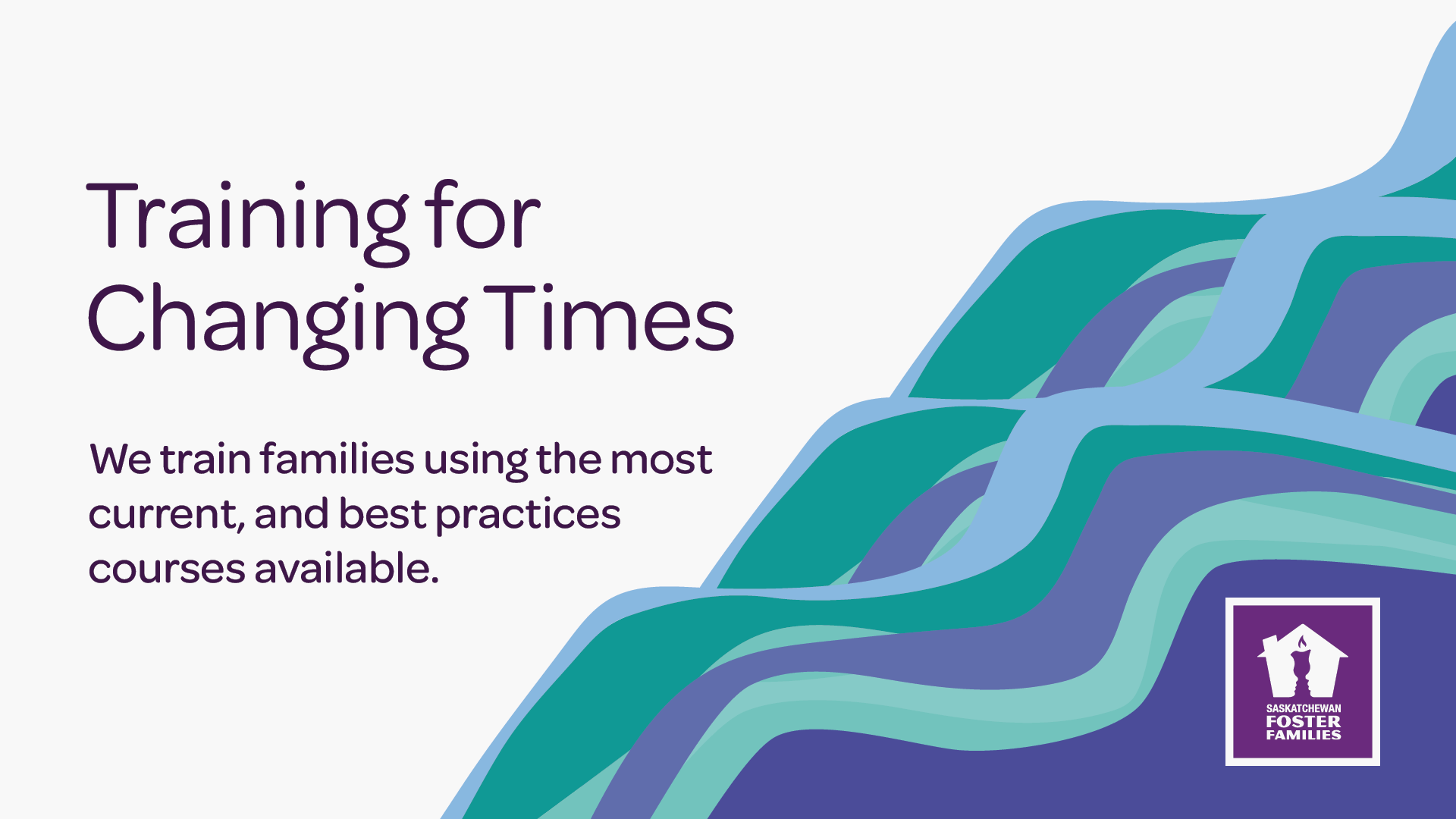 Training for Changing Times

We train families using the most current, and best practices courses available.

SASKATCHEWAN FOSTER FAMILIES